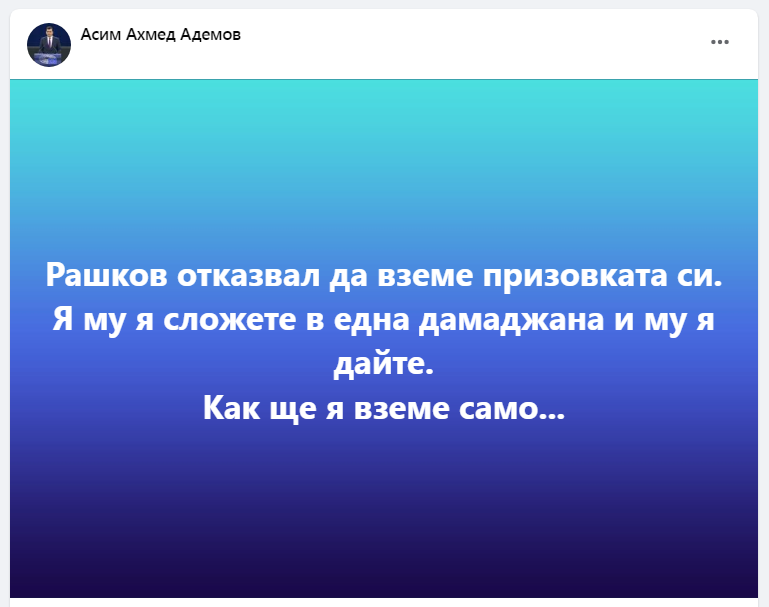 Асим Ахмед Адемов

...

Рашков отказвал да вземе призовката си.
Я му я сложете в една дамаджана и му я дайте.
Как ще я вземе само...